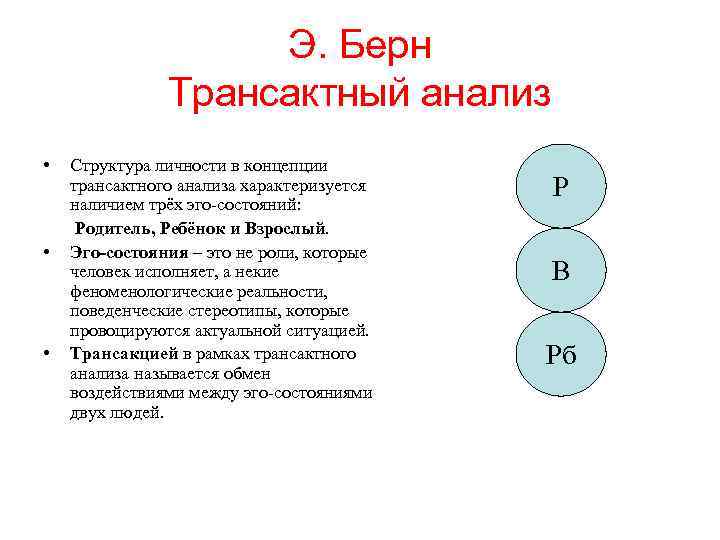 Э. Берн
Трансактный анализ

• Структура личности в концепции трансактного анализа характеризуется наличием трёх эго-состояний:

Родитель, Ребёнок и Взрослый.

• Эго-состояния – это не роли, которые человек исполняет, а некие феноменологические реальности, поведенческие стереотипы, которые провоцируются актуальной ситуацией.

• Трансакцией в рамках трансактного анализа называется обмен воздействиями между эго-состояниями двух людей.

Р

В

Рб